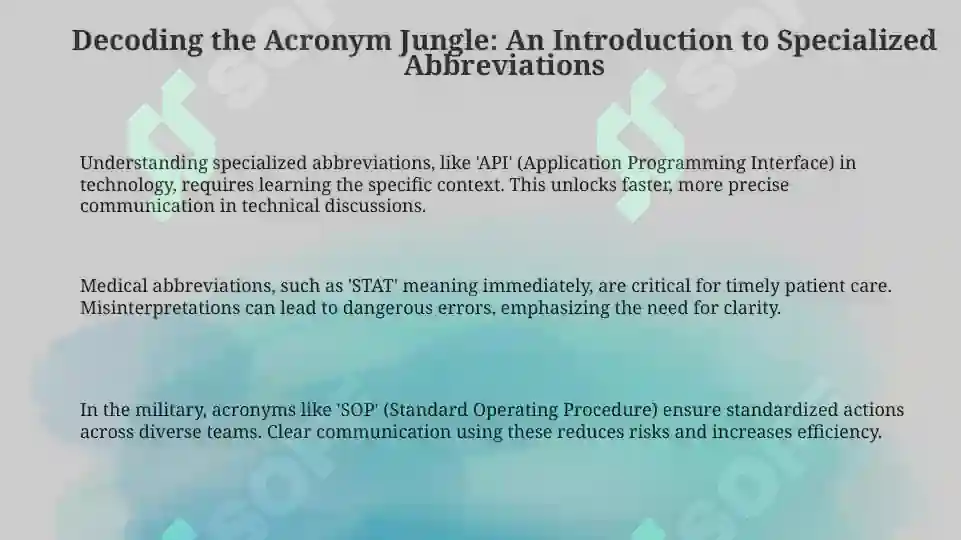 Decoding the Acronym Jungle: An Introduction to Specialized Abbreviations

Understanding specialized abbreviations, like 'API' (Application Programming Interface) in technology, requires learning the specific context. This unlocks faster, more precise communication in technical discussions.

Medical abbreviations, such as 'STAT' meaning immediately, are critical for timely patient care. Misinterpretations can lead to dangerous errors, emphasizing the need for clarity.

In the military, acronyms like 'SOP' (Standard Operating Procedure) ensure standardized actions across diverse teams. Clear communication using these reduces risks and increases efficiency.